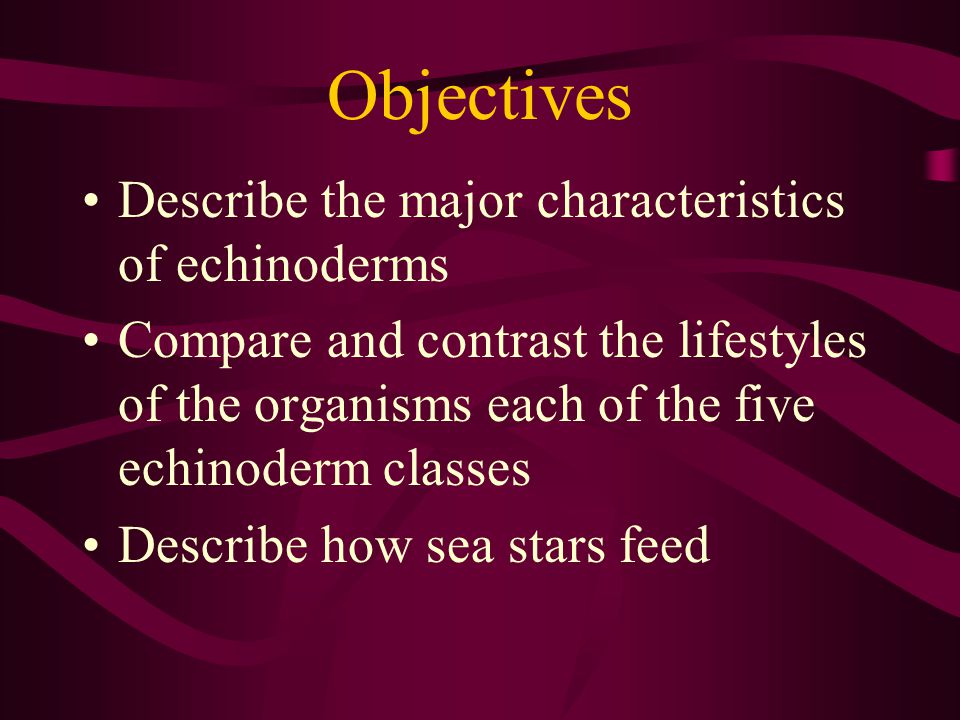 Objectives

• Describe the major characteristics of echinoderms

• Compare and contrast the lifestyles of the organisms each of the five echinoderm classes

• Describe how sea stars feed